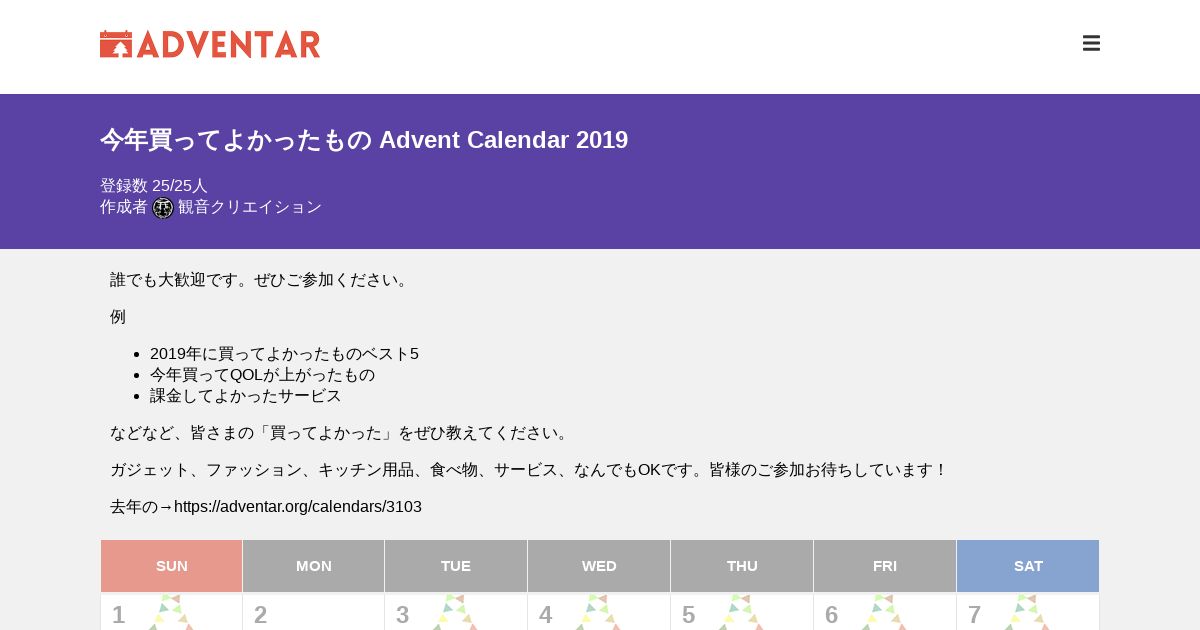 ADVENTAR

今年買ってよかったもの Advent Calendar 2019

登録数 25/25人
作成者 観音クリエイション

誰でも大歓迎です。ぜひご参加ください。

例

- 2019年に買ってよかったものベスト5
- 今年買ってQOLが上がったもの
- 課金してよかったサービス

などなど、皆さまの「買ってよかった」をぜひ教えてください。

ガジェット、ファッション、キッチン用品、食べ物、サービス、なんでもOKです。皆様のご参加お待ちしています！

去年の→https://adventar.org/calendars/3103

| SUN | MON | TUE | WED | THU | FRI | SAT |
|---|---|---|---|---|---|---|
| 1 | 2 | 3 | 4 | 5 | 6 | 7 |